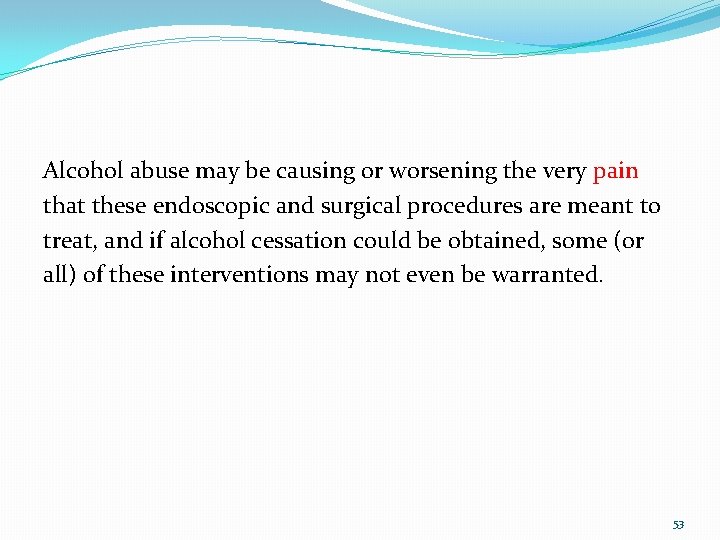 Alcohol abuse may be causing or worsening the very pain that these endoscopic and surgical procedures are meant to treat, and if alcohol cessation could be obtained, some (or all) of these interventions may not even be warranted.

53